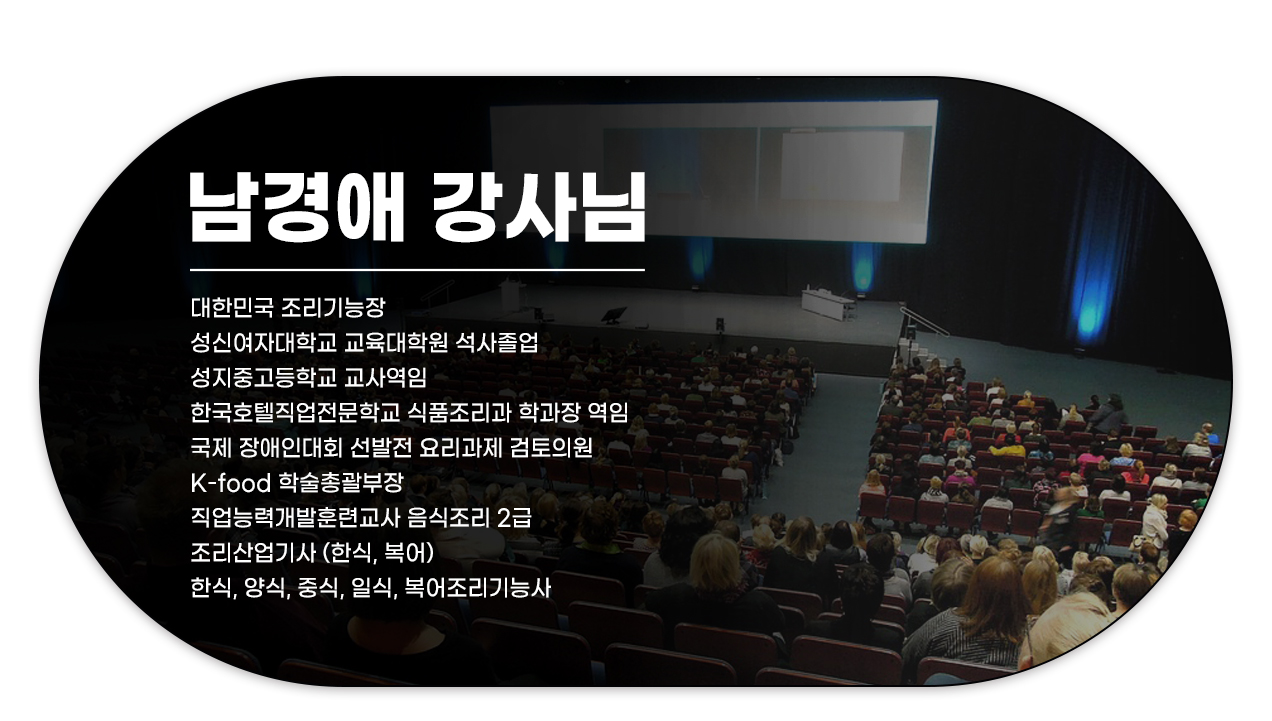 남경애 강사님

대한민국 조리기능장
성신여자대학교 교육대학원 석사졸업
성지중고등학교 교사역임
한국호텔직업전문학교 식품조리과 학과장 역임
국제 장애인대회 선발전 요리과제 검토의원
K-food 학술총괄부장
직업능력개발훈련교사 음식조리 2급
조리산업기사 (한식, 복어)
한식, 양식, 중식, 일식, 복어조리기능사